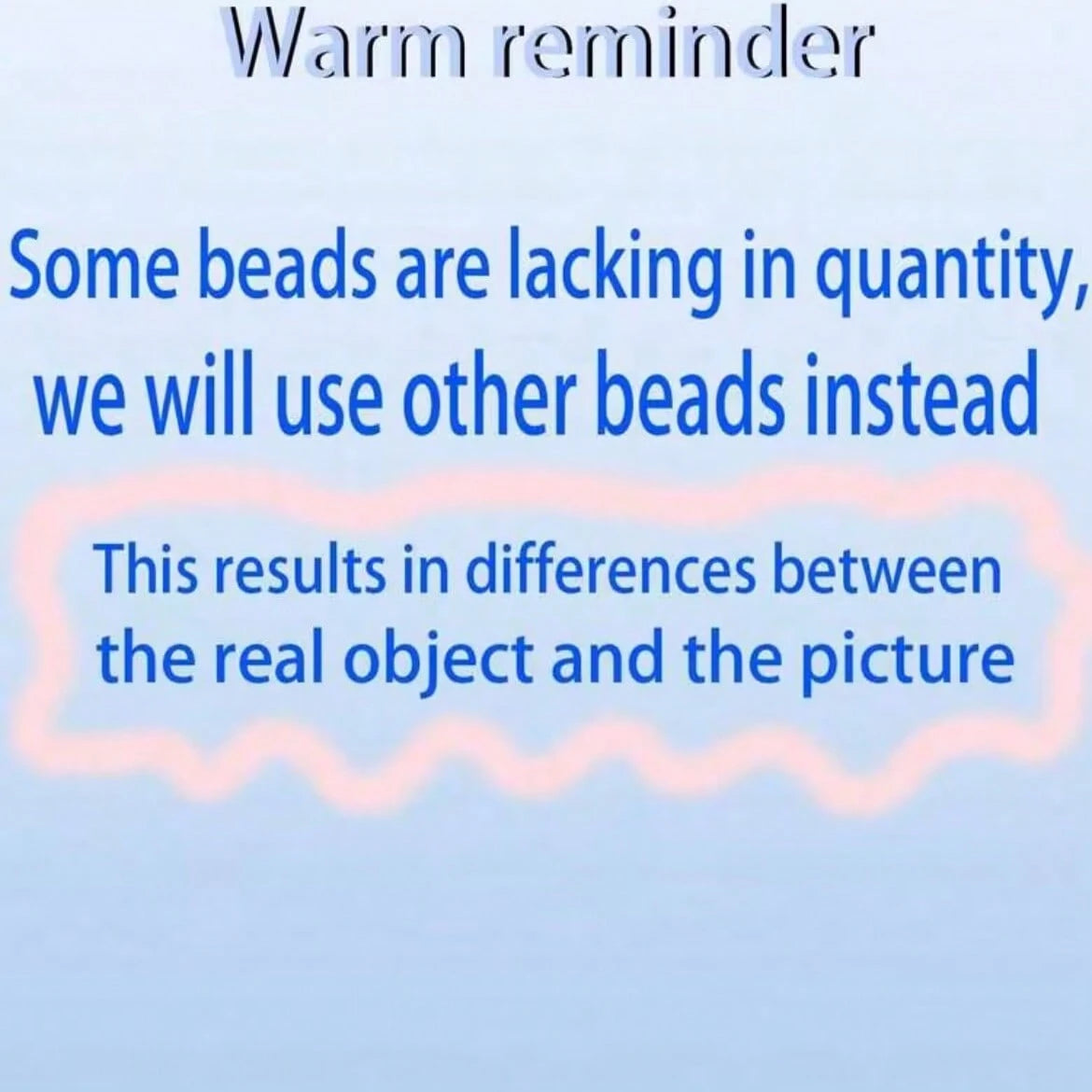 Warm reminder

Some beads are lacking in quantity, we will use other beads instead

This results in differences between the real object and the picture